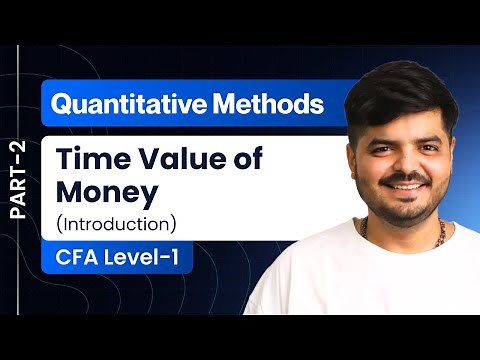 PART-2

Quantitative Methods

Time Value of Money
(Introduction)

CFA Level-1